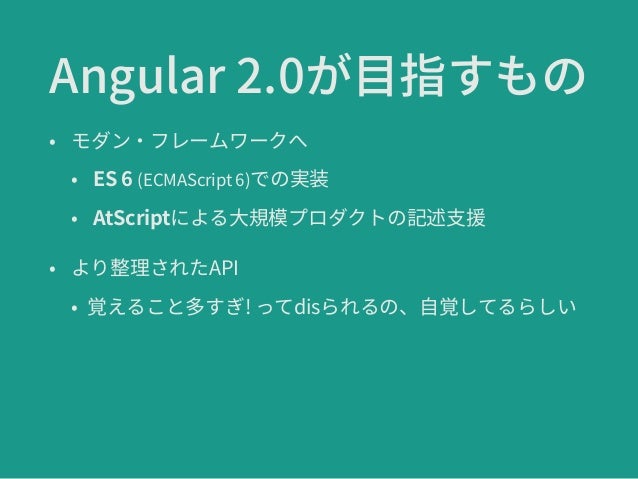 Angular 2.0が目指すもの

• モダン・フレームワークへ
  • ES 6 (ECMAScript 6)での実装
  • AtScriptによる大規模プロダクトの記述支援
• より整理されたAPI
  • 覚えること多すぎ! ってdisられるの、自覚してるらしい